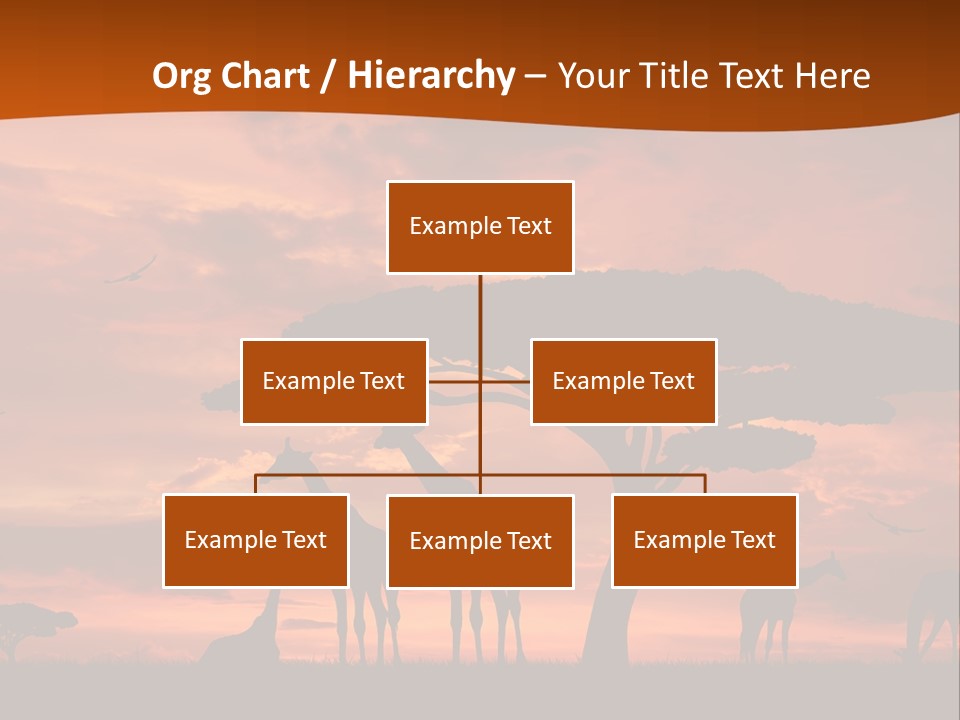 Org Chart / Hierarchy – Your Title Text Here

Example Text

Example Text

Example Text

Example Text

Example Text

Example Text